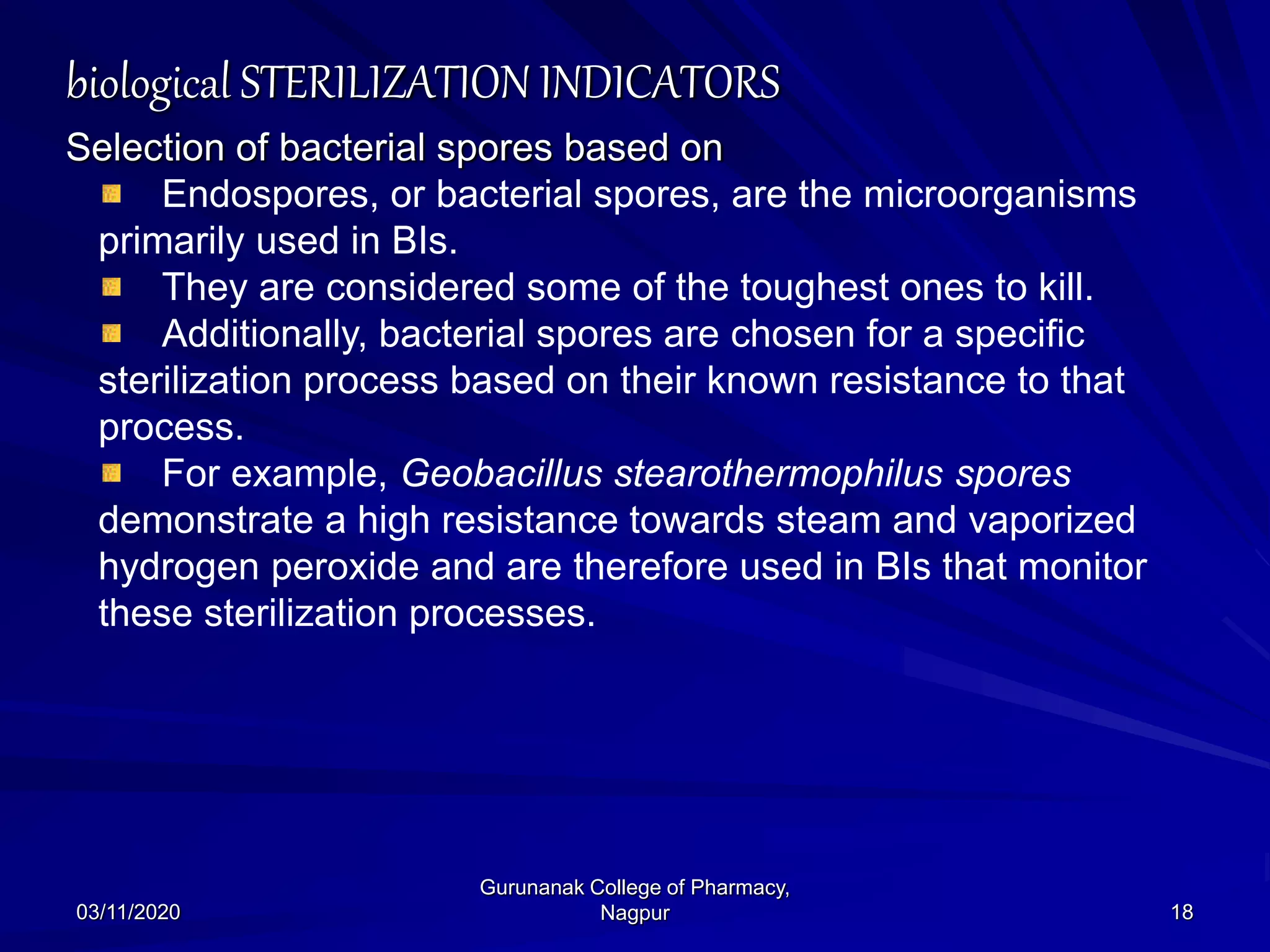 biological STERILIZATION INDICATORS

Selection of bacterial spores based on

Endospores, or bacterial spores, are the microorganisms primarily used in BIs.

They are considered some of the toughest ones to kill.

Additionally, bacterial spores are chosen for a specific sterilization process based on their known resistance to that process.

For example, Geobacillus stearothermophilus spores demonstrate a high resistance towards steam and vaporized hydrogen peroxide and are therefore used in BIs that monitor these sterilization processes.

03/11/2020

Gurunanak College of Pharmacy, Nagpur

18